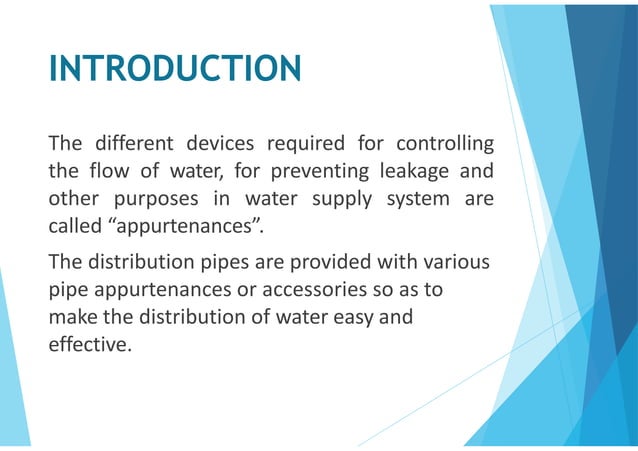 INTRODUCTION

The different devices required for controlling the flow of water, for preventing leakage and other purposes in water supply system are called “appurtenances”.

The distribution pipes are provided with various pipe appurtenances or accessories so as to make the distribution of water easy and effective.